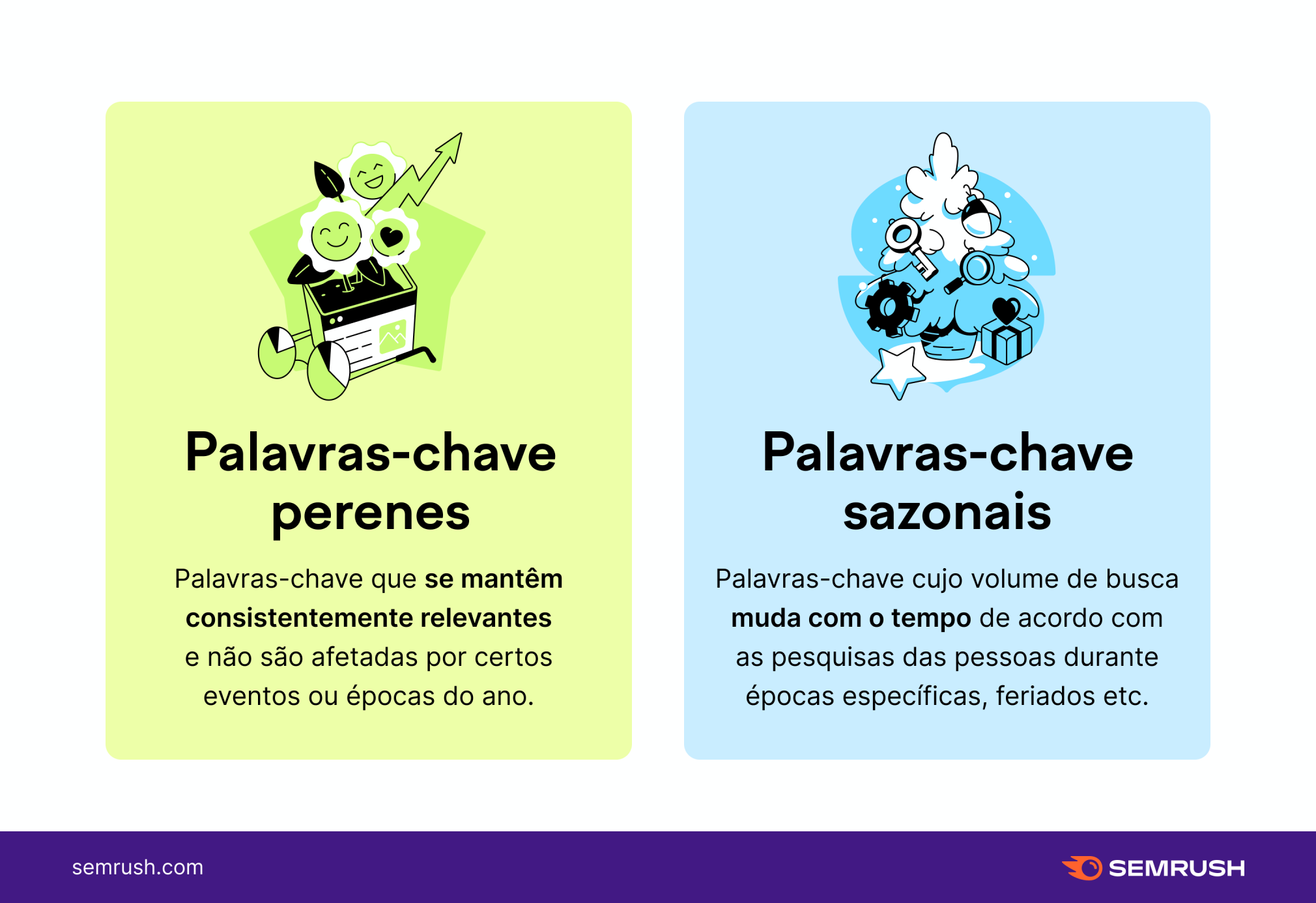 Palavras-chave perenes

Palavras-chave que se mantêm consistentemente relevantes e não são afetadas por certos eventos ou épocas do ano.

Palavras-chave sazonais

Palavras-chave cujo volume de busca muda com o tempo de acordo com as pesquisas das pessoas durante épocas específicas, feriados etc.

semrush.com

SEMRUSH